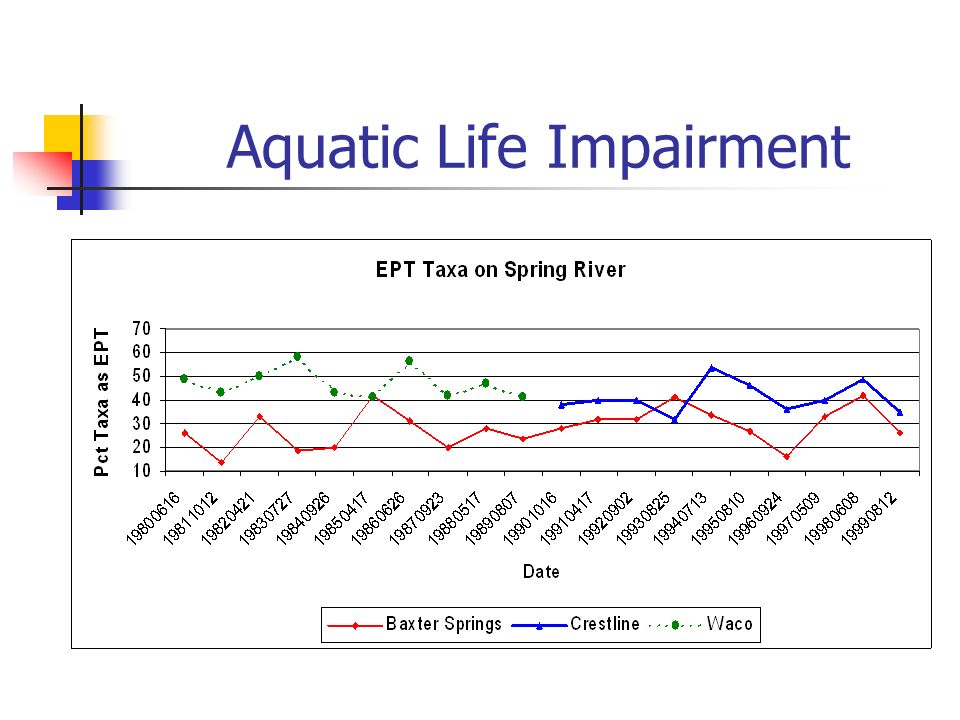 Aquatic Life Impairment

EPT Taxa on Spring River

Pct Taxa as EPT

70
60
50
40
30
20
10

19800616
19811012
19820421
19830727
19840926
19850417
19860626
19870923
19880517
19890807
19901016
19910417
19920902
19930825
19940713
19950810
19960924
19970509
19980608
19990812

Date

Baxter Springs
Crestline
Waco